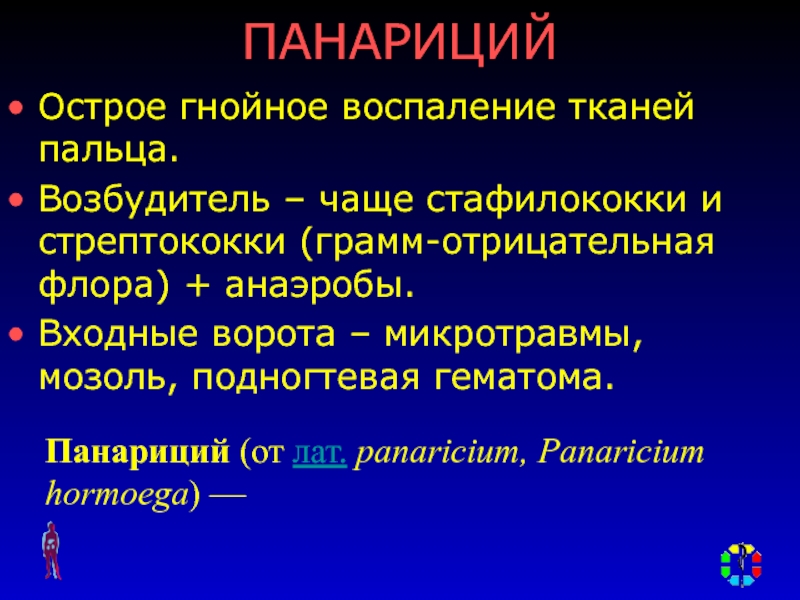 ПАНАРИЦИЙ

• Острое гнойное воспаление тканей пальца.

• Возбудитель – чаще стафилококки и стрептококки (грамм-отрицательная флора) + анаэробы.

• Входные ворота – микротравмы, мозоль, подногтевая гематома.

Панариций (от лат. panaricium, Panaricium hormoega) —